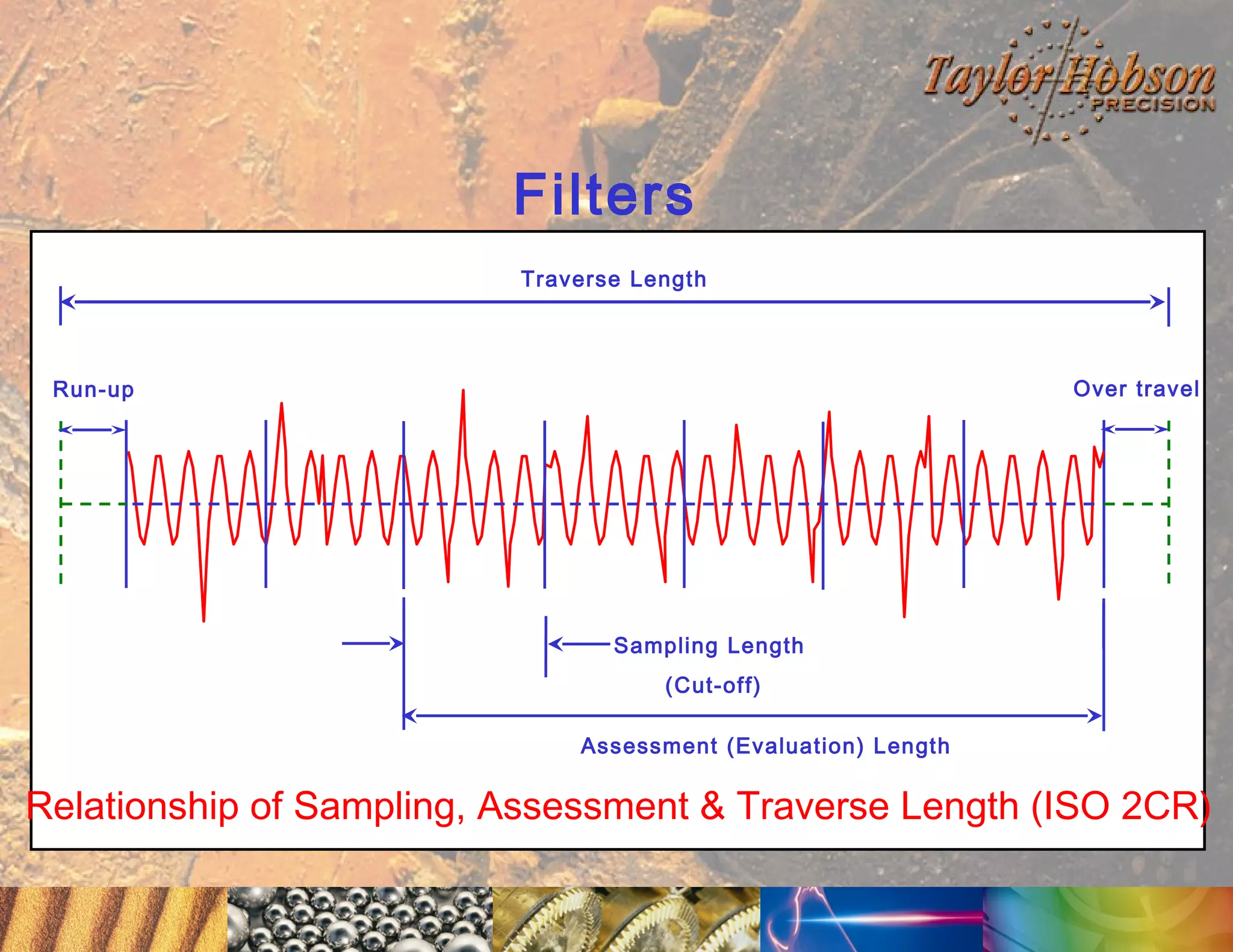 Taylor Hobson PRECISION

Filters

Traverse Length

Run-up

Over travel

Sampling Length

(Cut-off)

Assessment (Evaluation) Length

Relationship of Sampling, Assessment & Traverse Length (ISO 2CR)